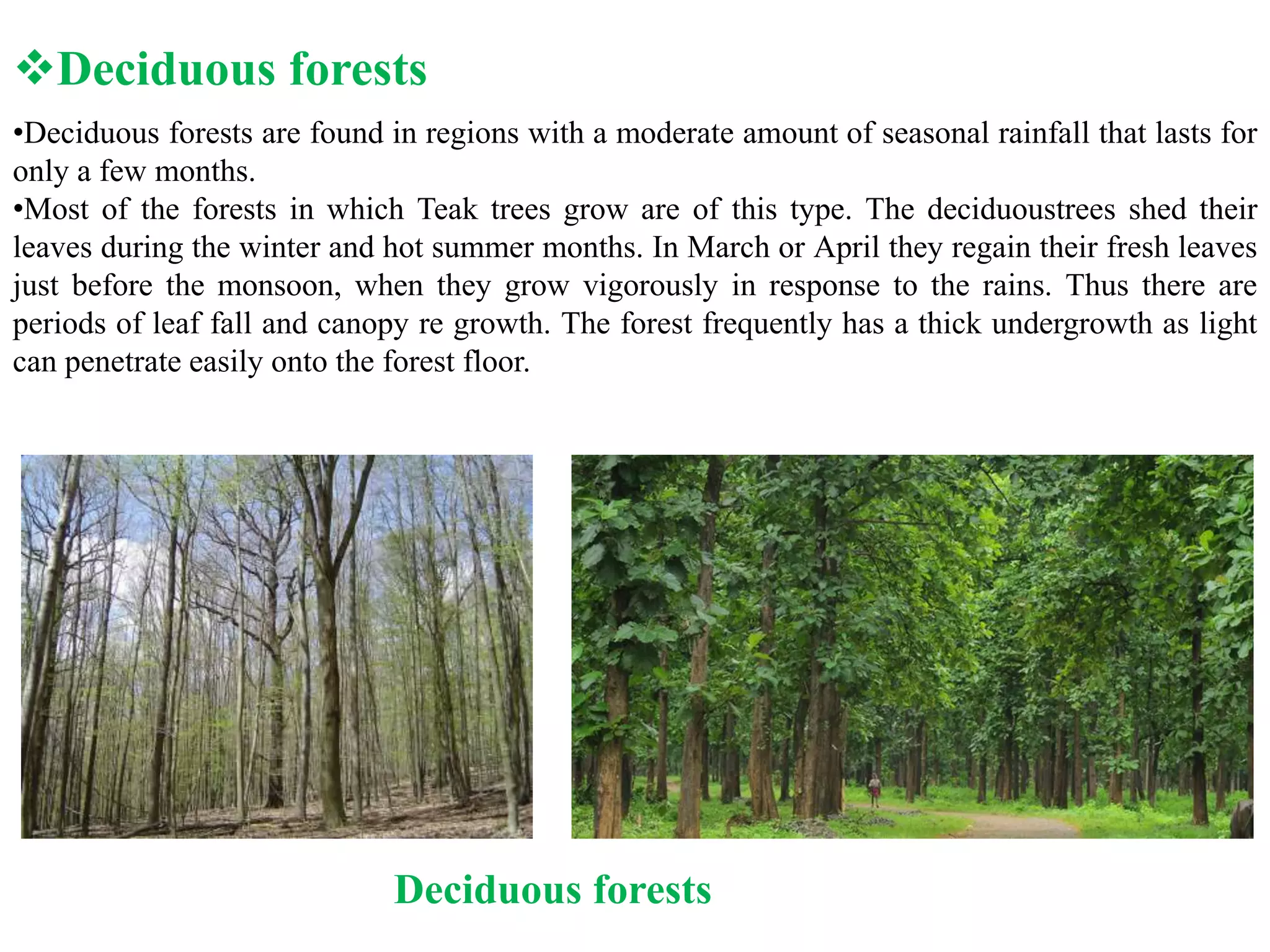 ❖Deciduous forests

•Deciduous forests are found in regions with a moderate amount of seasonal rainfall that lasts for only a few months.

•Most of the forests in which Teak trees grow are of this type. The deciduoustrees shed their leaves during the winter and hot summer months. In March or April they regain their fresh leaves just before the monsoon, when they grow vigorously in response to the rains. Thus there are periods of leaf fall and canopy re growth. The forest frequently has a thick undergrowth as light can penetrate easily onto the forest floor.

Deciduous forests